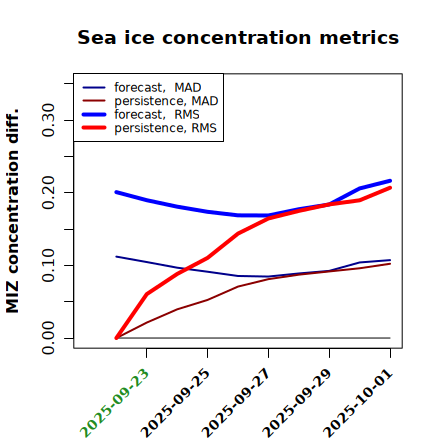 Sea ice concentration metrics

forecast, MAD
persistence, MAD
forecast, RMS
persistence, RMS

MIZ concentration diff.

0.00
0.10
0.20
0.30

2025-09-23
2025-09-25
2025-09-27
2025-09-29
2025-10-01